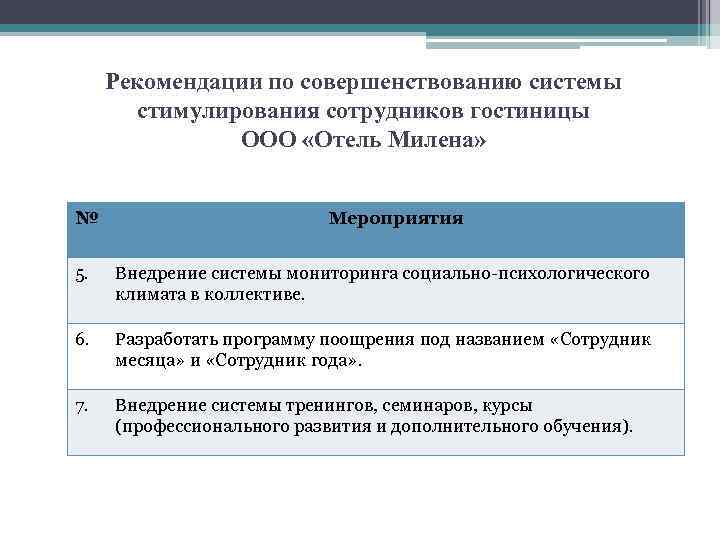 Рекомендации по совершенствованию системы стимулирования сотрудников гостиницы ООО «Отель Милена»

| № | Мероприятия |
|---|---|
| 5. | Внедрение системы мониторинга социально-психологического климата в коллективе. |
| 6. | Разработать программу поощрения под названием «Сотрудник месяца» и «Сотрудник года». |
| 7. | Внедрение системы тренингов, семинаров, курсы (профессионального развития и дополнительного обучения). |